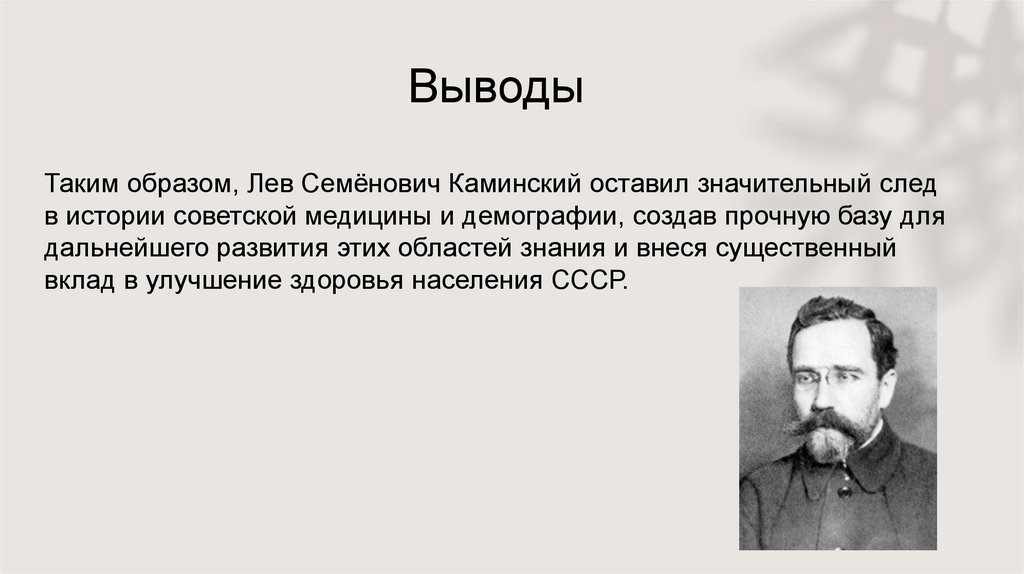 Выводы

Таким образом, Лев Семёнович Каминский оставил значительный след в истории советской медицины и демографии, создав прочную базу для дальнейшего развития этих областей знания и внеся существенный вклад в улучшение здоровья населения СССР.